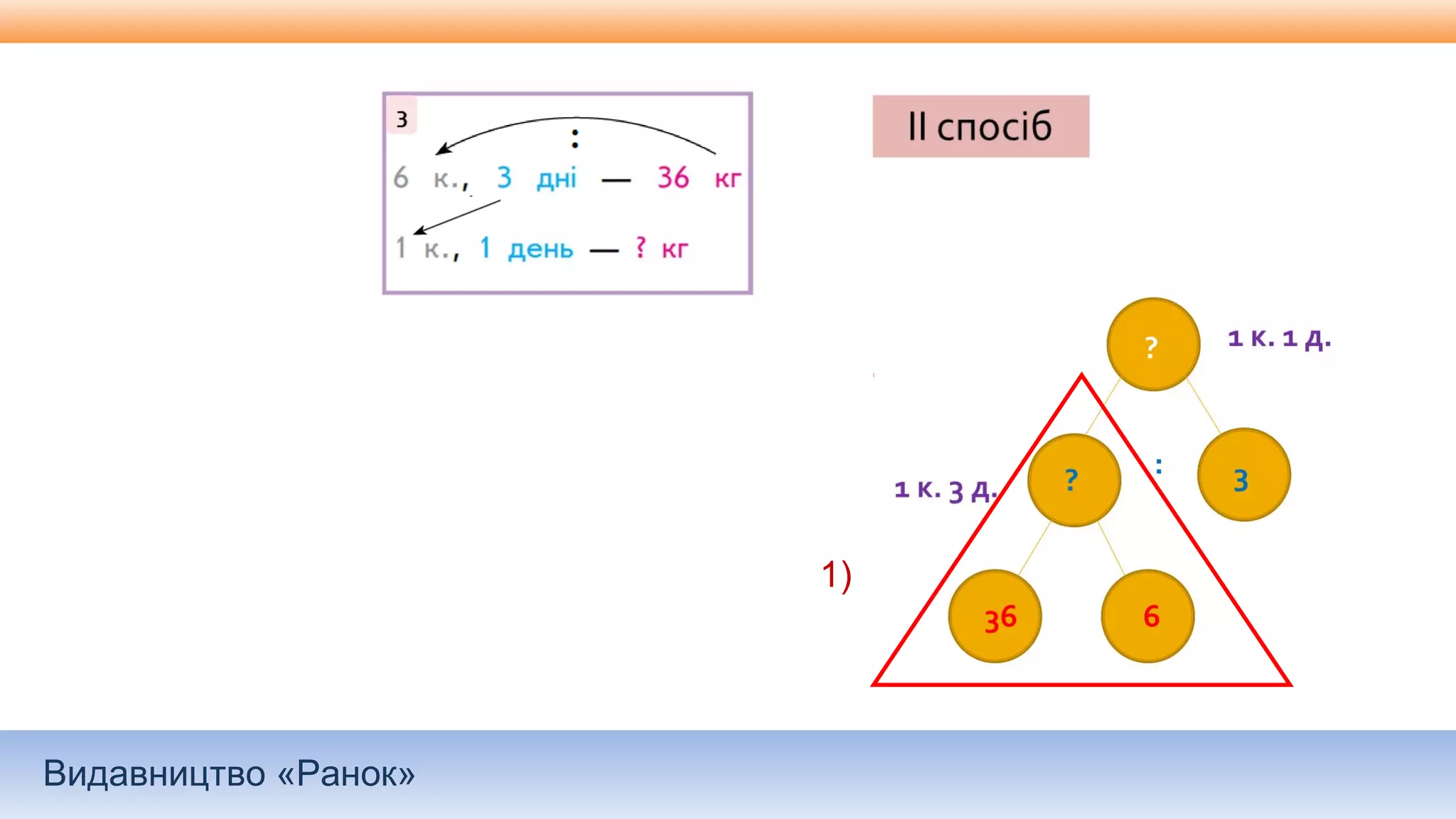 3

:

6 к., 3 дні — 36 кг

1 к., 1 день — ? кг

II спосіб

?

1 к. 1 д.

1 к. 3 д.

?

:

3

1)

36

6

Видавництво «Ранок»